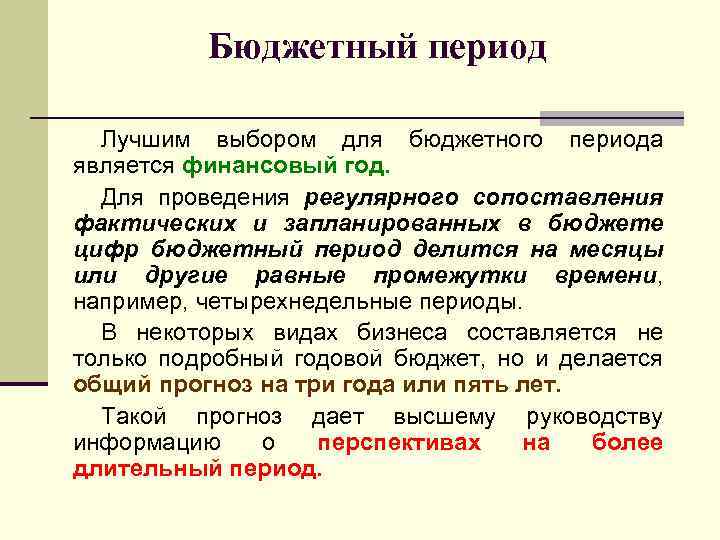 Бюджетный период

Лучшим выбором для бюджетного периода является финансовый год.

Для проведения регулярного сопоставления фактических и запланированных в бюджете цифр бюджетный период делится на месяцы или другие равные промежутки времени, например, четырехнедельные периоды.

В некоторых видах бизнеса составляется не только подробный годовой бюджет, но и делается общий прогноз на три года или пять лет.

Такой прогноз дает высшему руководству информацию о перспективах на более длительный период.